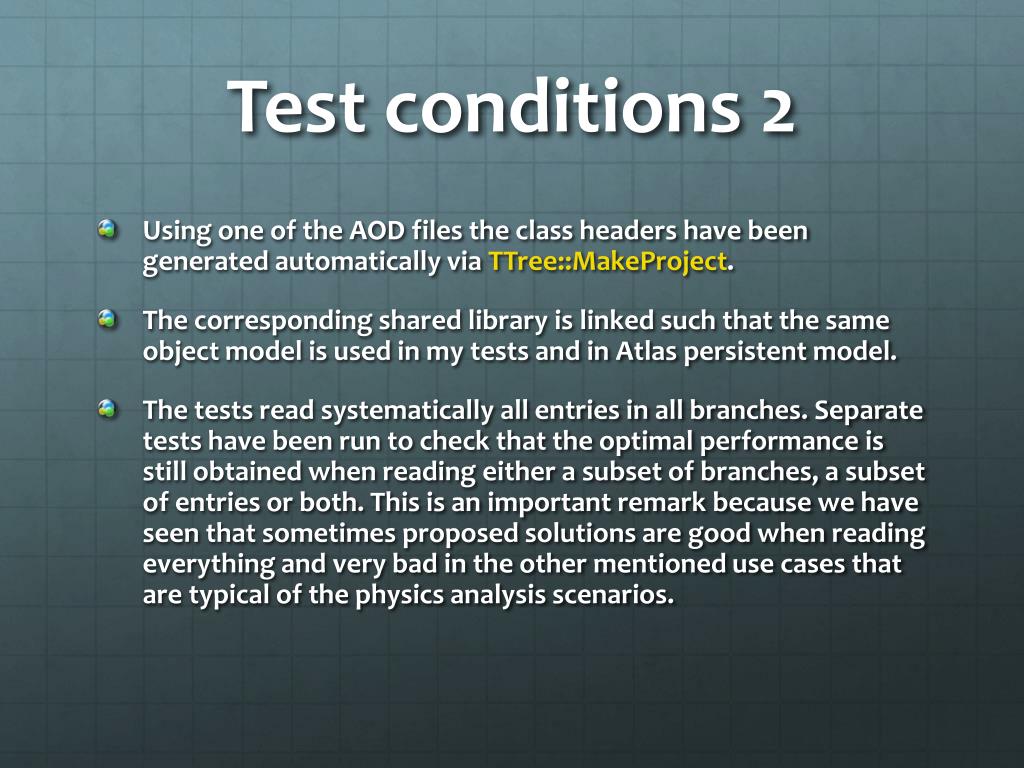 Test conditions 2

Using one of the AOD files the class headers have been generated automatically via TTree::MakeProject.

The corresponding shared library is linked such that the same object model is used in my tests and in Atlas persistent model.

The tests read systematically all entries in all branches. Separate tests have been run to check that the optimal performance is still obtained when reading either a subset of branches, a subset of entries or both. This is an important remark because we have seen that sometimes proposed solutions are good when reading everything and very bad in the other mentioned use cases that are typical of the physics analysis scenarios.